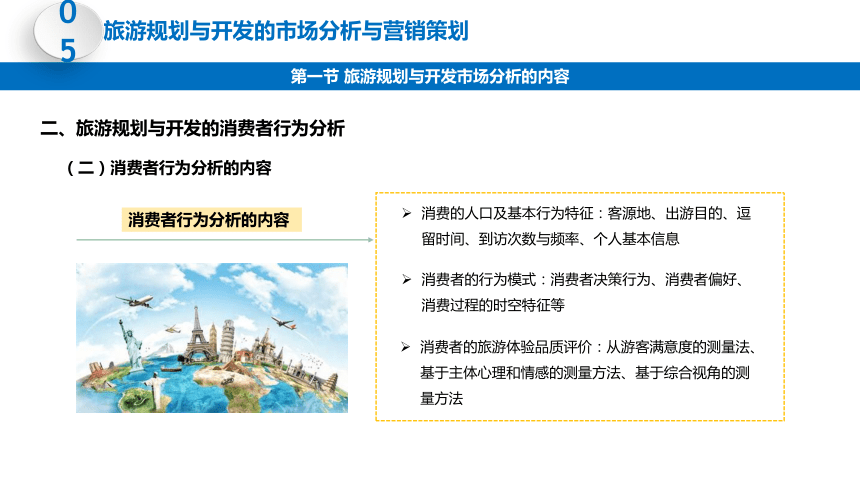 05

旅游规划与开发的市场分析与营销策划

第一节 旅游规划与开发市场分析的内容

二、旅游规划与开发的消费者行为分析

（二）消费者行为分析的内容

消费者行为分析的内容

➢ 消费的人口及基本行为特征：客源地、出游目的、逗留时间、到访次数与频率、个人基本信息

➢ 消费者的行为模式：消费者决策行为、消费者偏好、消费过程的时空特征等

➢ 消费者的旅游体验品质评价：从游客满意度的测量法、基于主体心理和情感的测量方法、基于综合视角的测量方法